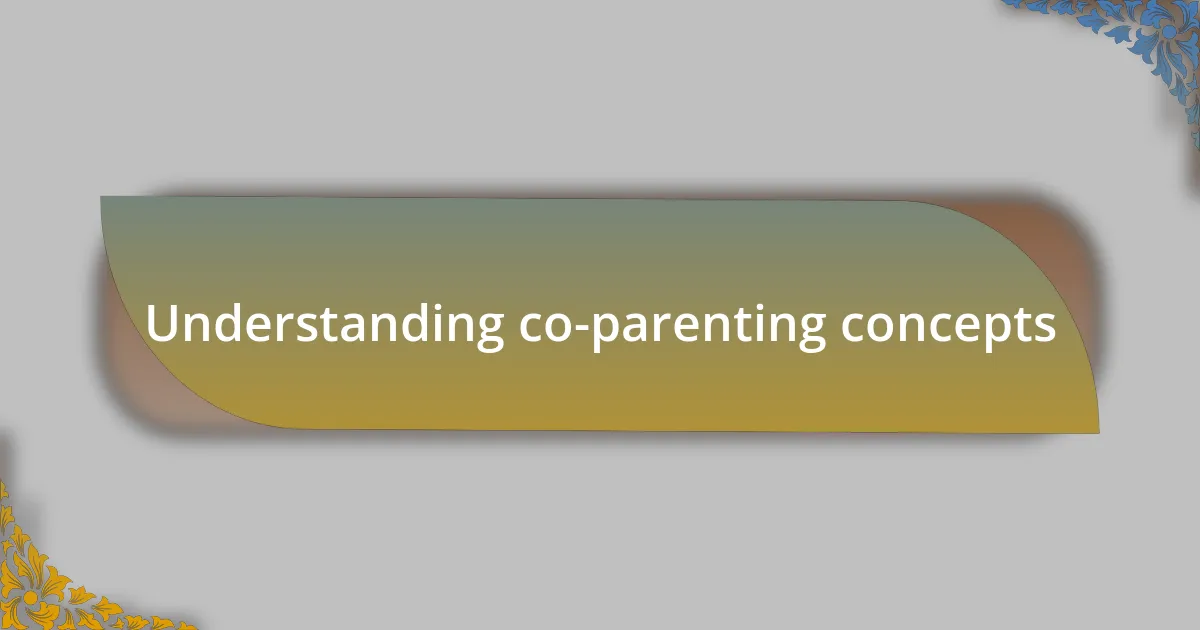 Understanding co-parenting concepts